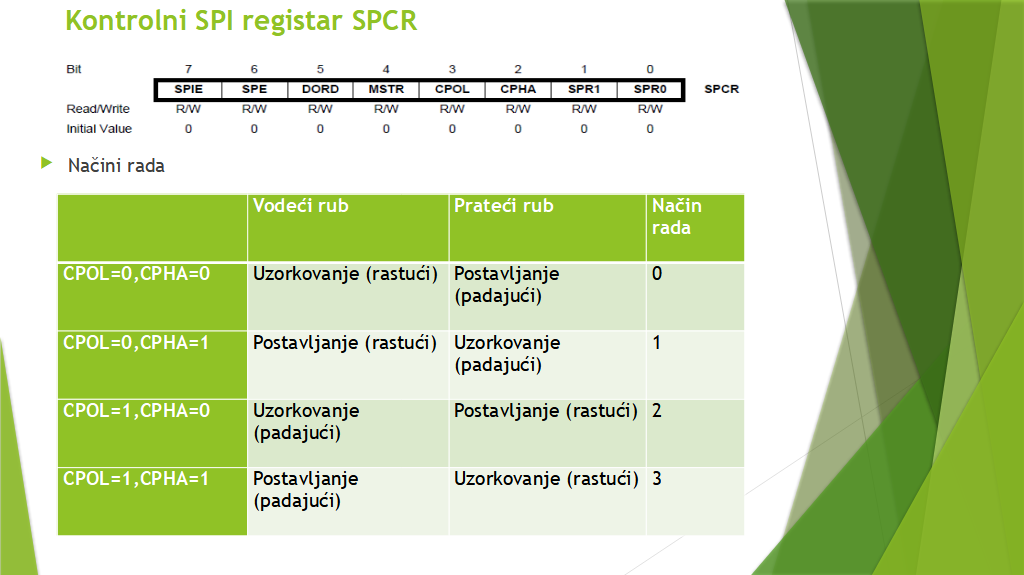 Kontrolni SPI registar SPCR

| Bit | 7 | 6 | 5 | 4 | 3 | 2 | 1 | 0 | |
|---|---|---|---|---|---|---|---|---|---|
| | SPIE | SPE | DORD | MSTR | CPOL | CPHA | SPR1 | SPR0 | SPCR |
| Read/Write | R/W | R/W | R/W | R/W | R/W | R/W | R/W | R/W | |
| Initial Value | 0 | 0 | 0 | 0 | 0 | 0 | 0 | 0 | |

Načini rada

| | Vodeći rub | Prateći rub | Način rada |
|---|---|---|---|
| CPOL=0,CPHA=0 | Uzorkovanje (rastući) | Postavljanje (padajući) | 0 |
| CPOL=0,CPHA=1 | Postavljanje (rastući) | Uzorkovanje (padajući) | 1 |
| CPOL=1,CPHA=0 | Uzorkovanje (padajući) | Postavljanje (rastući) | 2 |
| CPOL=1,CPHA=1 | Postavljanje (padajući) | Uzorkovanje (rastući) | 3 |